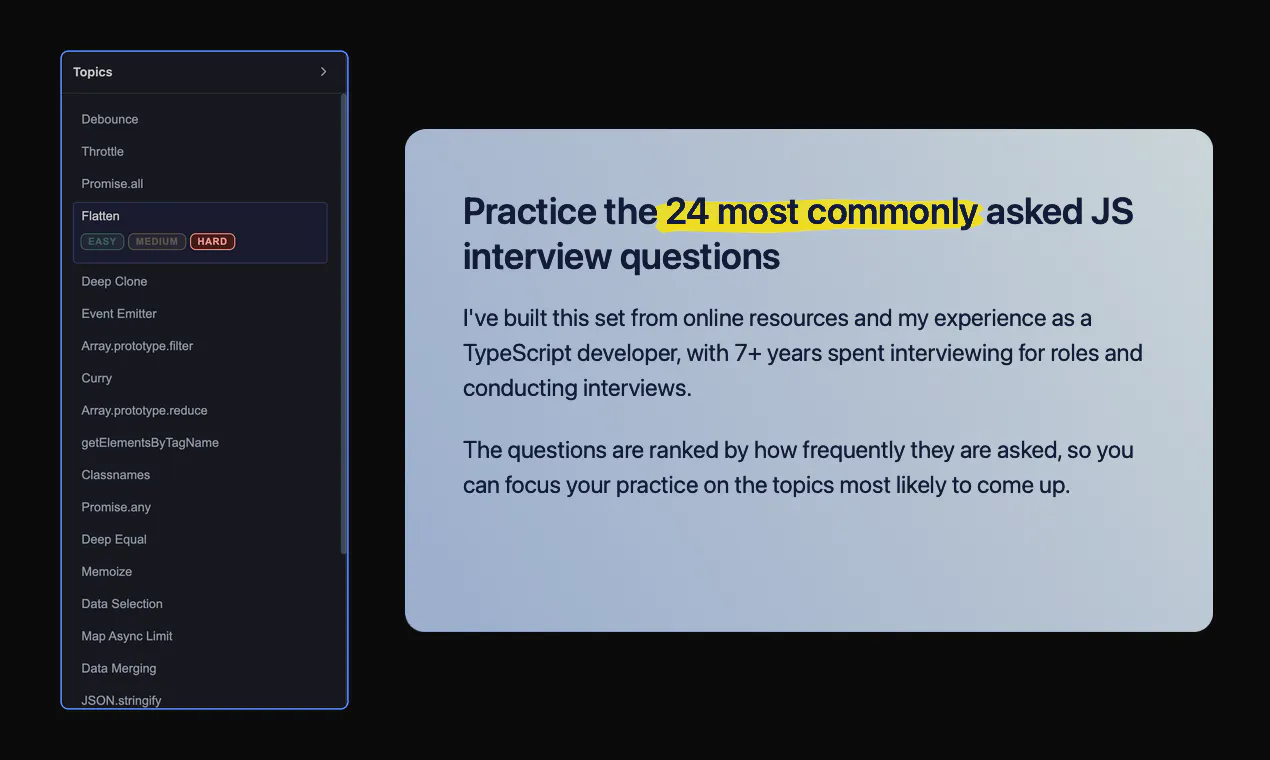 Topics

Debounce
Throttle
Promise.all
Flatten
EASY MEDIUM HARD
Deep Clone
Event Emitter
Array.prototype.filter
Curry
Array.prototype.reduce
getElementsByTagName
Classnames
Promise.any
Deep Equal
Memoize
Data Selection
Map Async Limit
Data Merging
JSON.stringify

Practice the 24 most commonly asked JS interview questions

I've built this set from online resources and my experience as a TypeScript developer, with 7+ years spent interviewing for roles and conducting interviews.

The questions are ranked by how frequently they are asked, so you can focus your practice on the topics most likely to come up.